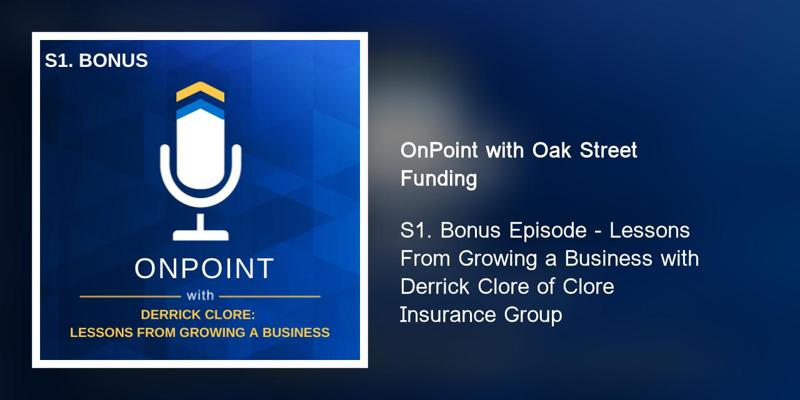 S1. BONUS

ONPOINT

with

DERRICK CLORE:
LESSONS FROM GROWING A BUSINESS

OnPoint with Oak Street Funding

S1. Bonus Episode - Lessons From Growing a Business with Derrick Clore of Clore Insurance Group